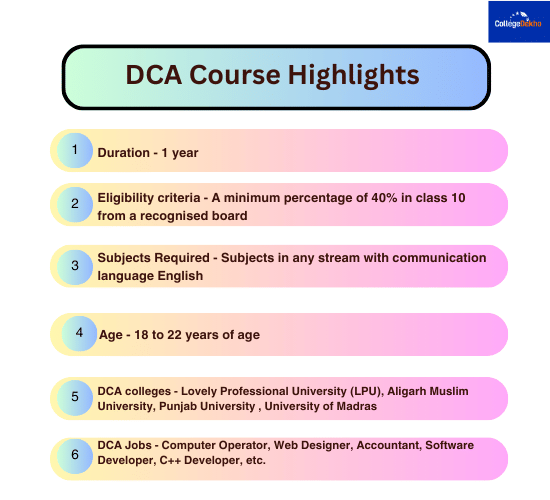 CollegeDekho

DCA Course Highlights

1 Duration - 1 year

2 Eligibility criteria - A minimum percentage of 40% in class 10 from a recognised board

3 Subjects Required - Subjects in any stream with communication language English

4 Age - 18 to 22 years of age

5 DCA colleges - Lovely Professional University (LPU), Aligarh Muslim University, Punjab University , University of Madras

6 DCA Jobs - Computer Operator, Web Designer, Accountant, Software Developer, C++ Developer, etc.